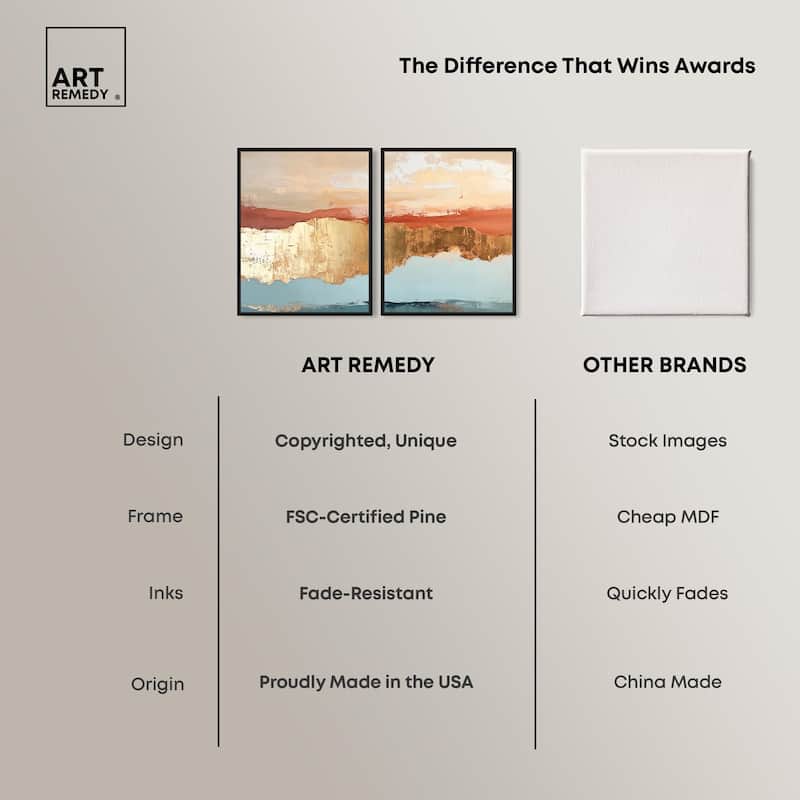 ART REMEDY ®

The Difference That Wins Awards

| | ART REMEDY | OTHER BRANDS |
|---|---|---|
| Design | Copyrighted, Unique | Stock Images |
| Frame | FSC-Certified Pine | Cheap MDF |
| Inks | Fade-Resistant | Quickly Fades |
| Origin | Proudly Made in the USA | China Made |